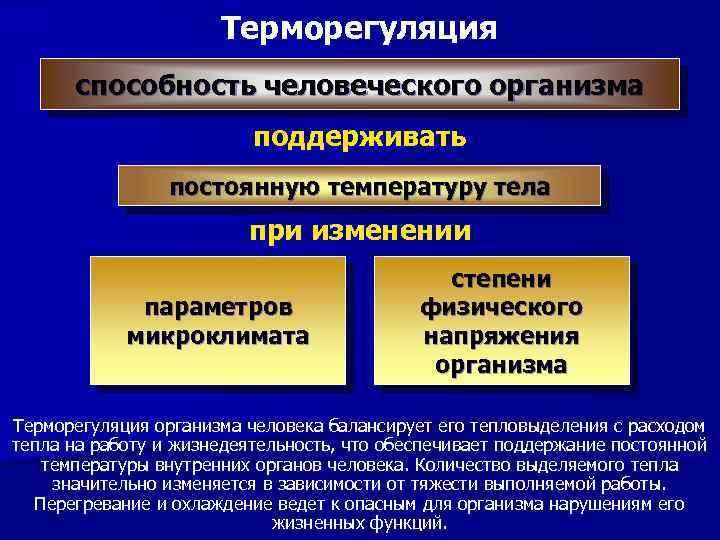 Терморегуляция

способность человеческого организма

поддерживать

постоянную температуру тела

при изменении

параметров микроклимата

степени физического напряжения организма

Терморегуляция организма человека балансирует его тепловыделения с расходом тепла на работу и жизнедеятельность, что обеспечивает поддержание постоянной температуры внутренних органов человека. Количество выделяемого тепла значительно изменяется в зависимости от тяжести выполняемой работы. Перегревание и охлаждение ведет к опасным для организма нарушениям его жизненных функций.